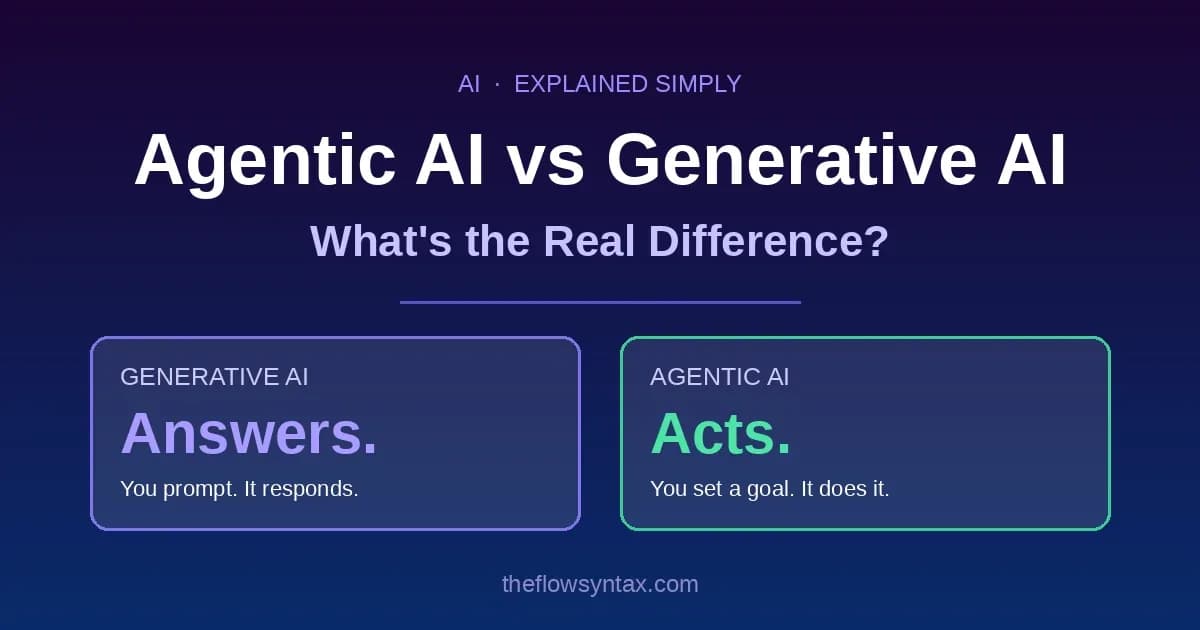 AI · EXPLAINED SIMPLY

Agentic AI vs Generative AI

What's the Real Difference?

GENERATIVE AI

Answers.

You prompt. It responds.

AGENTIC AI

Acts.

You set a goal. It does it.

theflowsyntax.com